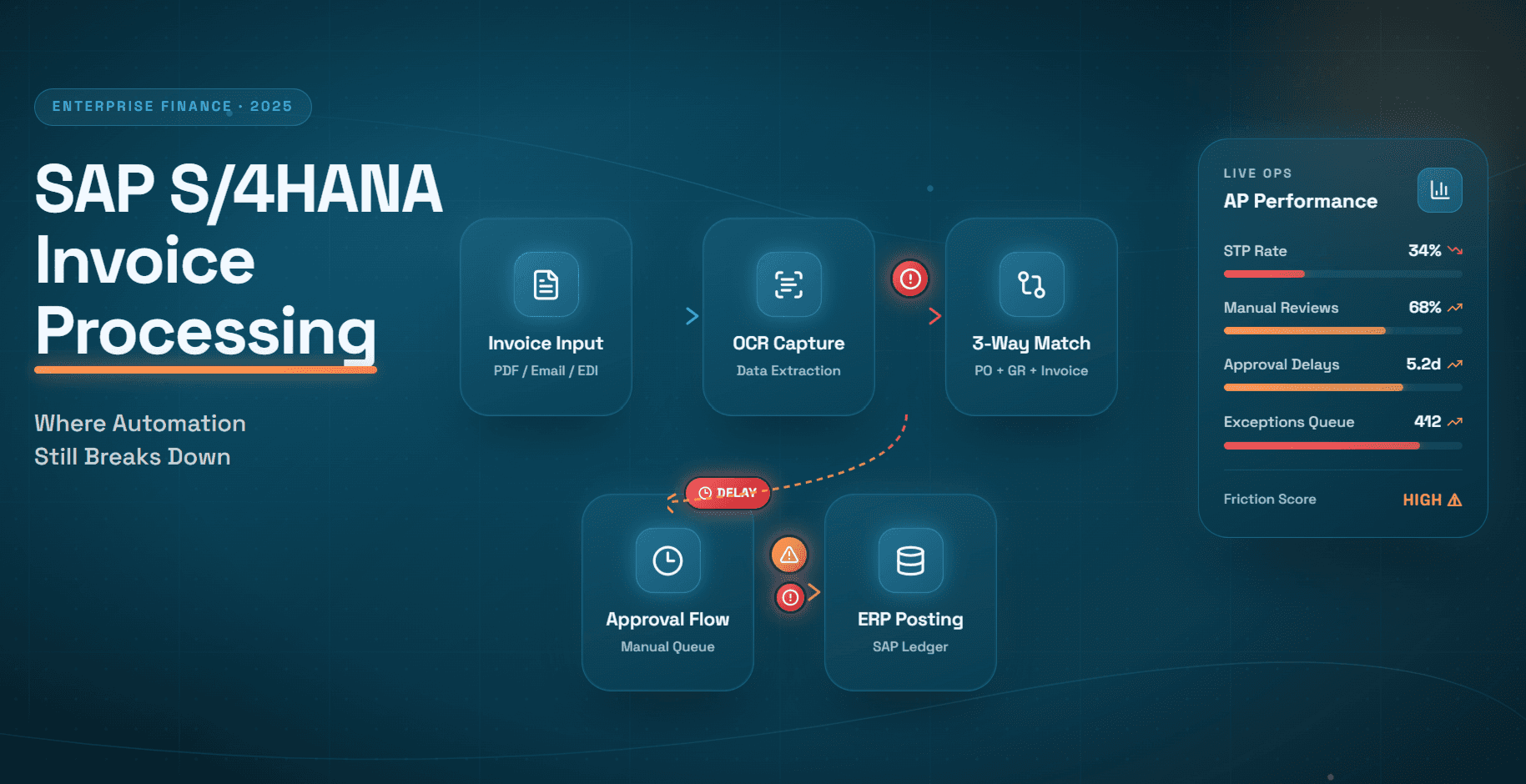 ENTERPRISE FINANCE · 2025

SAP S/4HANA Invoice Processing

Where Automation Still Breaks Down

Invoice Input
PDF / Email / EDI

OCR Capture
Data Extraction

3-Way Match
PO + GR + Invoice

DELAY

Approval Flow
Manual Queue

ERP Posting
SAP Ledger

LIVE OPS
AP Performance

STP Rate 34%

Manual Reviews 68%

Approval Delays 5.2d

Exceptions Queue 412

Friction Score HIGH